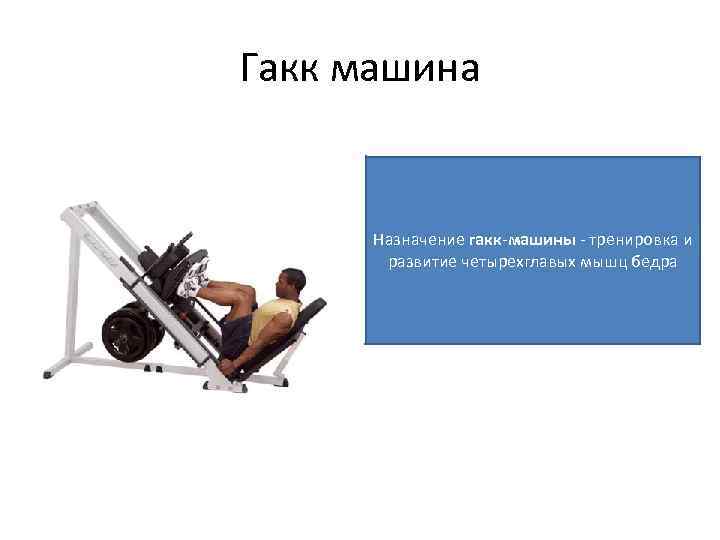 Гакк машина

Назначение гакк-машины - тренировка и развитие четырехглавых мышц бедра